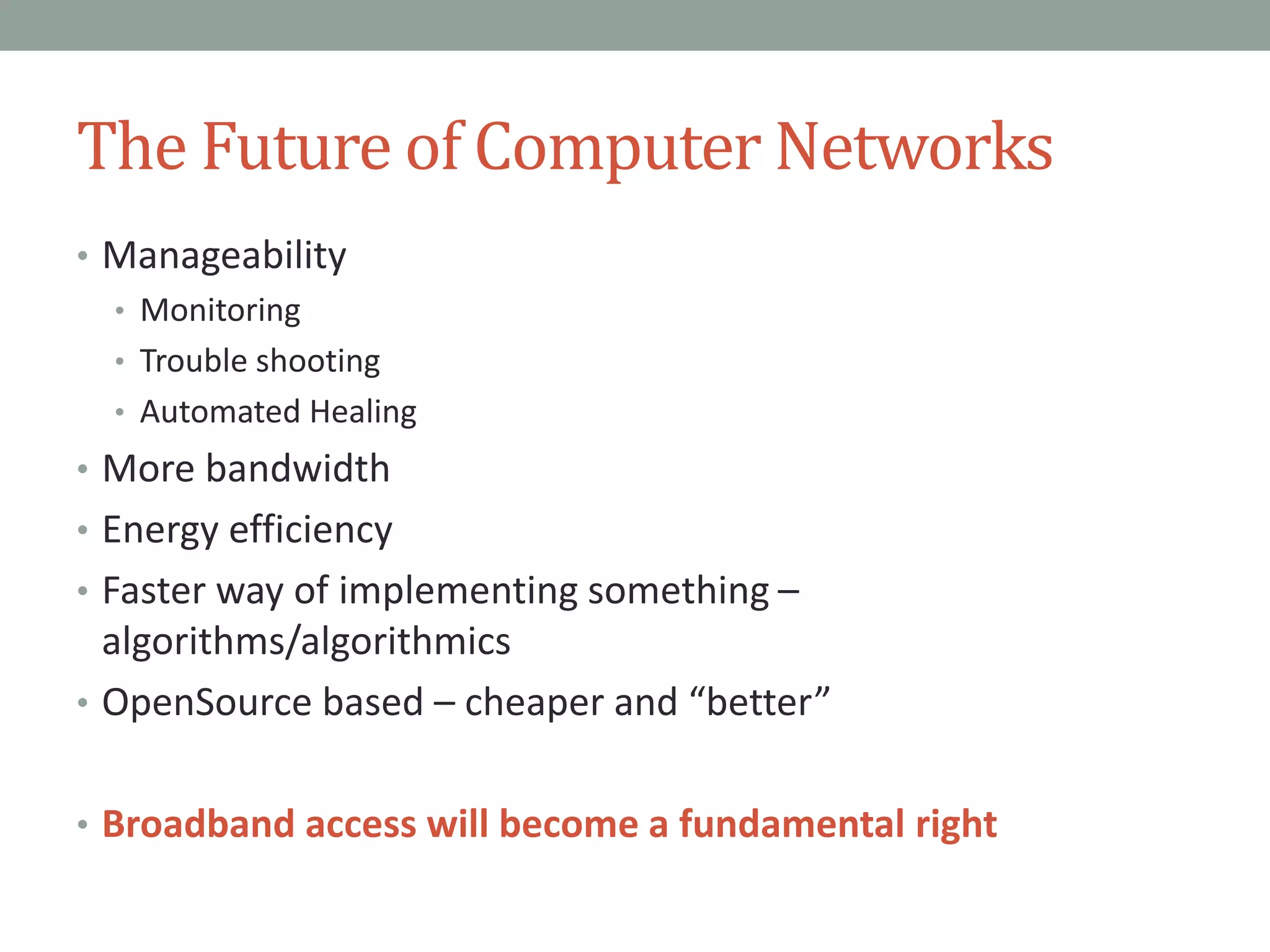 The Future of Computer Networks

• Manageability
  • Monitoring
  • Trouble shooting
  • Automated Healing
• More bandwidth
• Energy efficiency
• Faster way of implementing something – algorithms/algorithmics
• OpenSource based – cheaper and “better”

• Broadband access will become a fundamental right